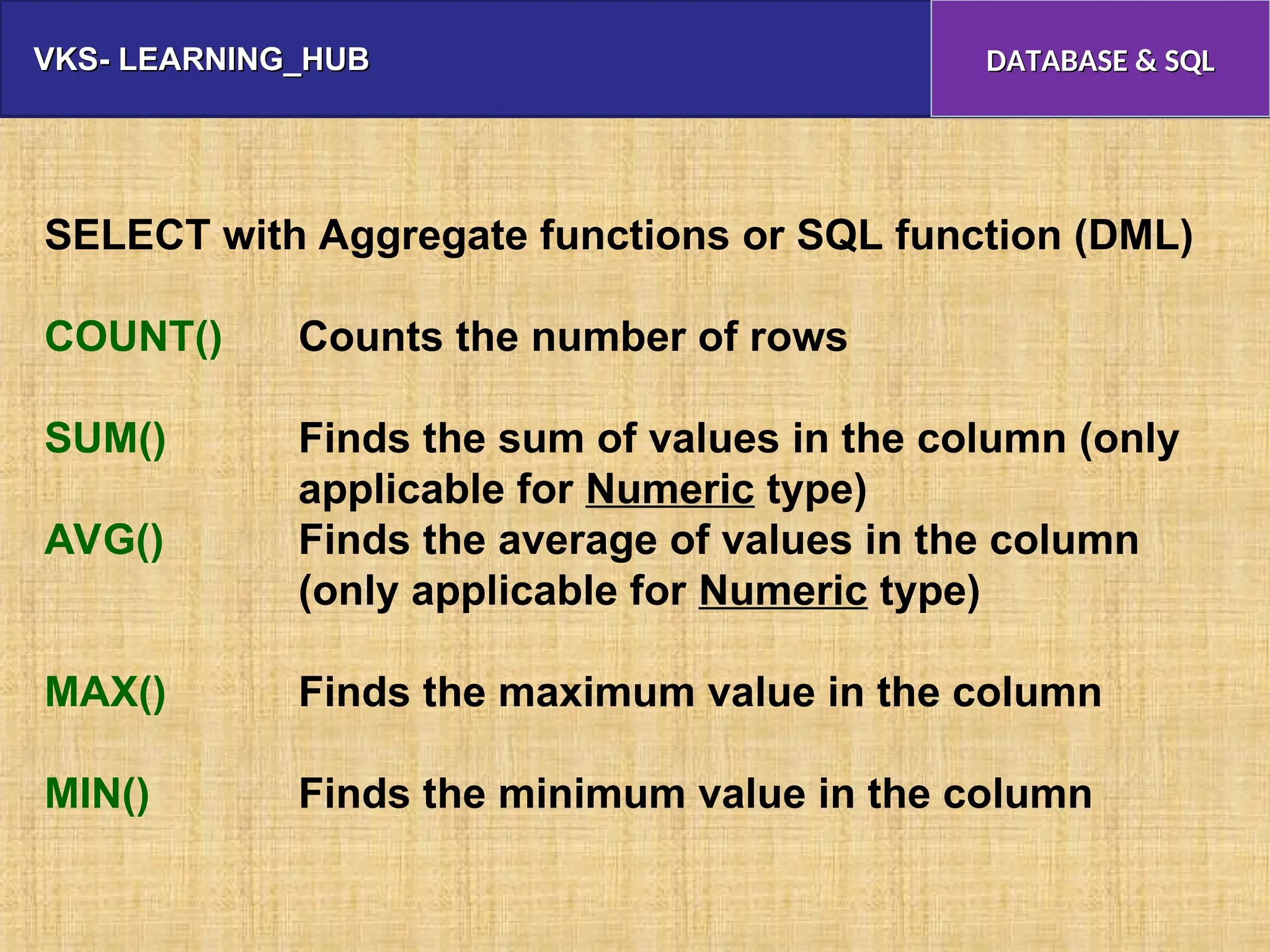 VKS- LEARNING_HUB

DATABASE & SQL

SELECT with Aggregate functions or SQL function (DML)

COUNT() Counts the number of rows

SUM() Finds the sum of values in the column (only applicable for Numeric type)

AVG() Finds the average of values in the column (only applicable for Numeric type)

MAX() Finds the maximum value in the column

MIN() Finds the minimum value in the column